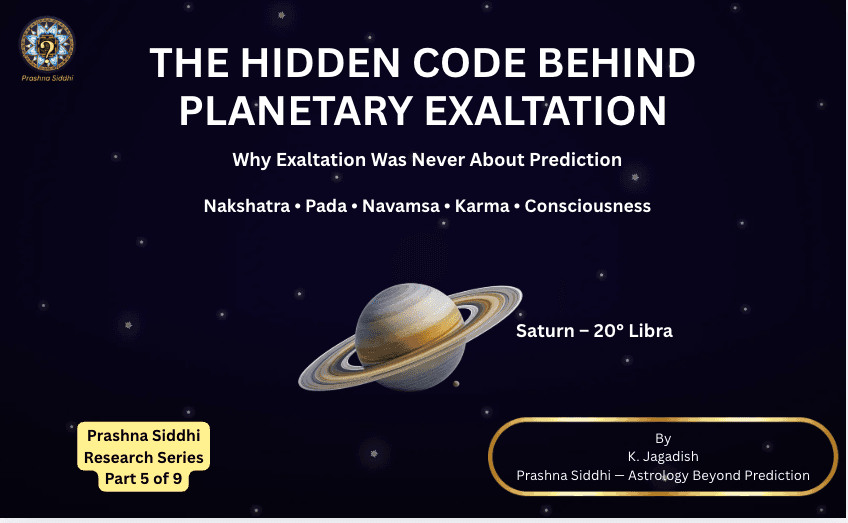 Prashna Siddhi

THE HIDDEN CODE BEHIND PLANETARY EXALTATION

Why Exaltation Was Never About Prediction

Nakshatra • Pada • Navamsa • Karma • Consciousness

Saturn – 20° Libra

Prashna Siddhi Research Series Part 5 of 9

By
K. Jagadish
Prashna Siddhi — Astrology Beyond Prediction